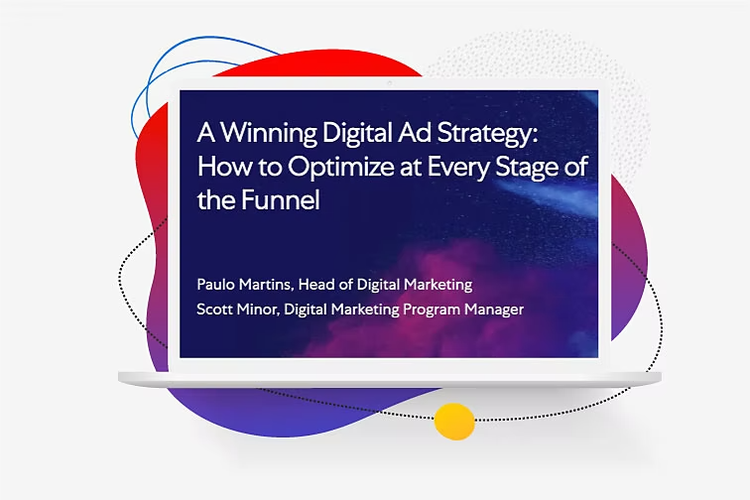 A Winning Digital Ad Strategy: How to Optimize at Every Stage of the Funnel

Paulo Martins, Head of Digital Marketing
Scott Minor, Digital Marketing Program Manager